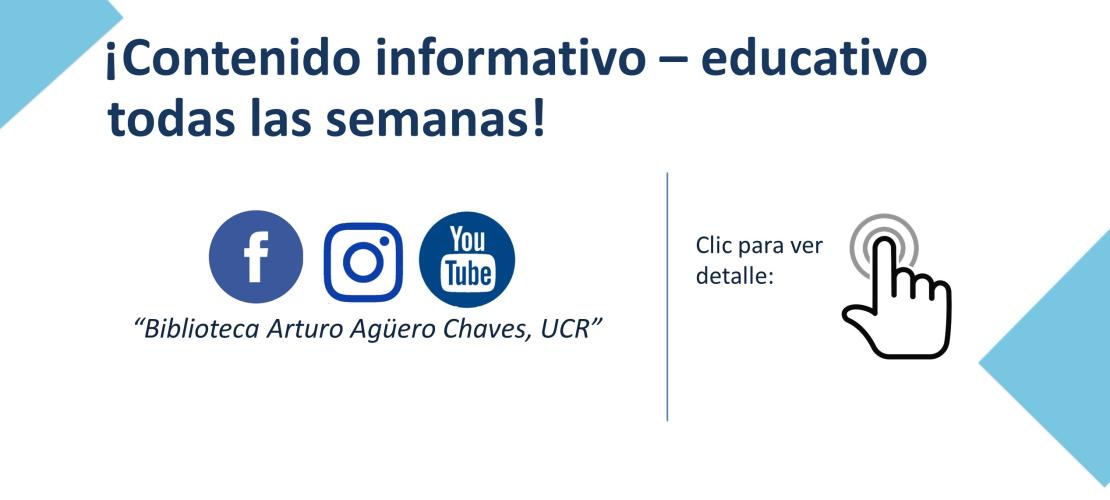 ¡Contenido informativo – educativo todas las semanas!

f
You Tube

“Biblioteca Arturo Agüero Chaves, UCR”

Clic para ver detalle: